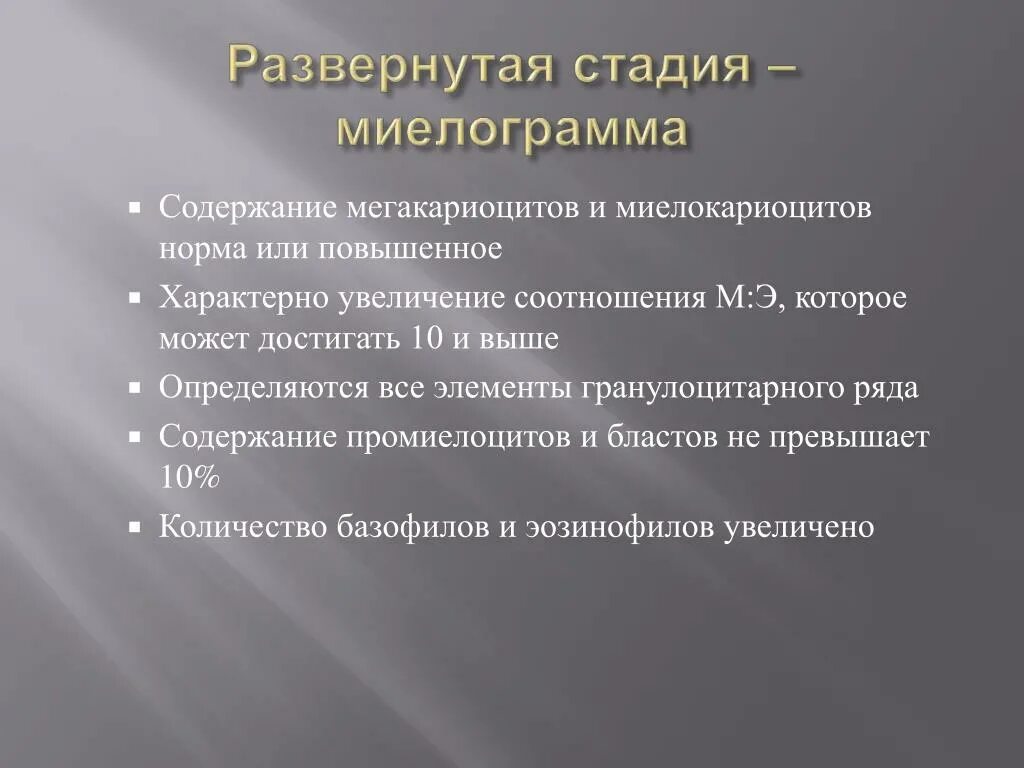 Развернутая стадия – миелограмма

▪ Содержание мегакариоцитов и миелокариоцитов норма или повышенное
▪ Характерно увеличение соотношения М:Э, которое может достигать 10 и выше
▪ Определяются все элементы гранулоцитарного ряда
▪ Содержание промиелоцитов и бластов не превышает 10%
▪ Количество базофилов и эозинофилов увеличено